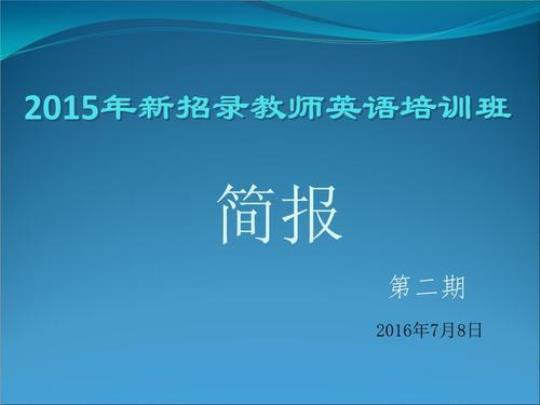 2015年新招录教师英语培训班

简报

第二期

2016年7月8日